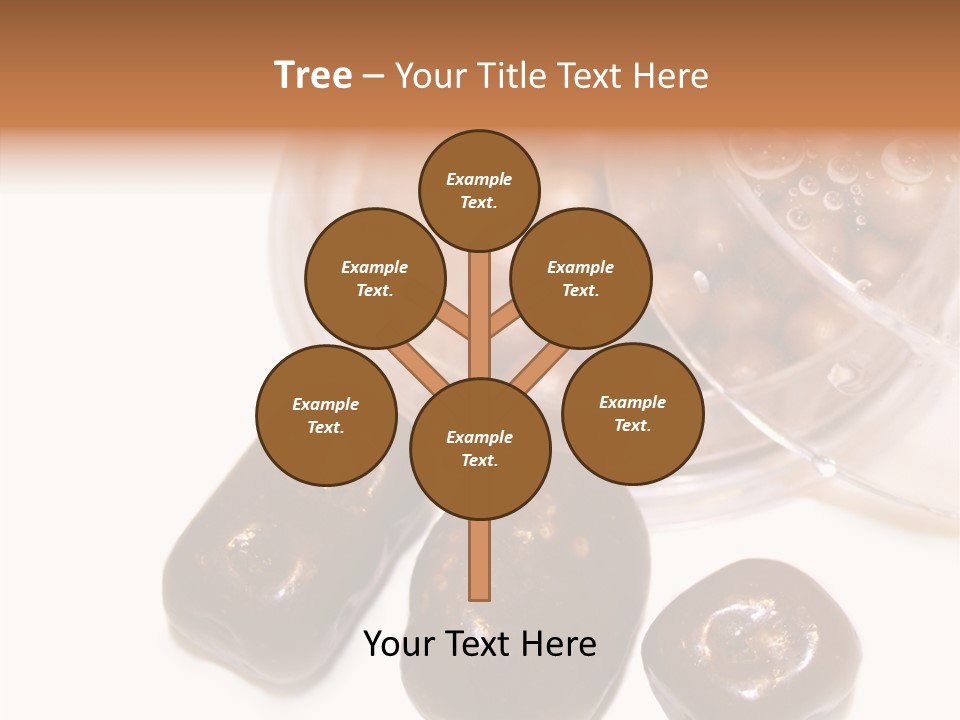 Tree – Your Title Text Here

Example Text.

Example Text.

Example Text.

Example Text.

Example Text.

Example Text.

Your Text Here